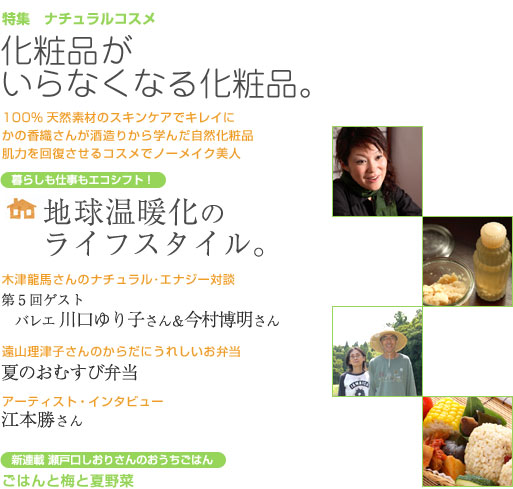 特集　ナチュラルコスメ

化粧品が
いらなくなる化粧品。

100% 天然素材のスキンケアでキレイに
かの香織さんが酒造りから学んだ自然化粧品
肌力を回復させるコスメでノーメイク美人

暮らしも仕事もエコシフト！

地球温暖化の
ライフスタイル。

木津龍馬さんのナチュラル・エナジー対談
第５回ゲスト
バレエ 川口ゆり子さん＆今村博明さん

遠山理津子さんのからだにうれしいお弁当
夏のおむすび弁当

アーティスト・インタビュー
江本勝さん

新連載 瀬戸口しおりさんのおうちごはん
ごはんと梅と夏野菜